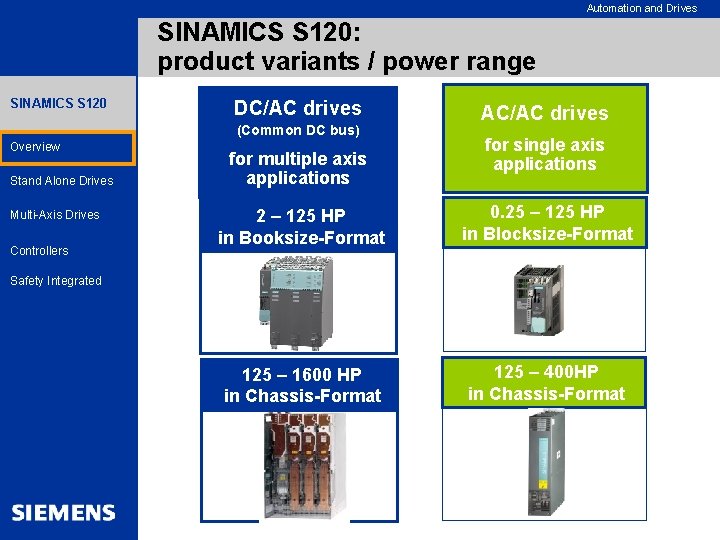 Automation and Drives

SINAMICS S120:
product variants / power range

SINAMICS S120

Overview

Stand Alone Drives

Multi-Axis Drives

Controllers

Safety Integrated

SIEMENS

DC/AC drives
(Common DC bus)
for multiple axis applications

2 – 125 HP
in Booksize-Format

125 – 1600 HP
in Chassis-Format

AC/AC drives
for single axis applications

0.25 – 125 HP
in Blocksize-Format

125 – 400HP
in Chassis-Format